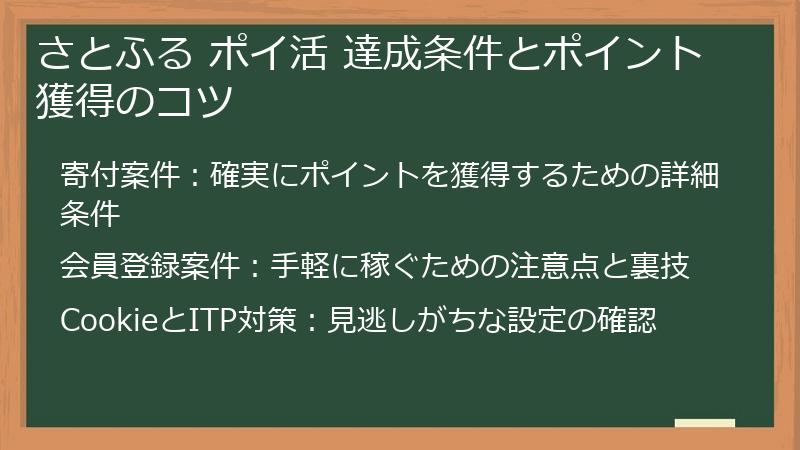 さとふる ポイ活 達成条件とポイント獲得のコツ

寄付案件：確実にポイントを獲得するための詳細条件

会員登録案件：手軽に稼ぐための注意点と裏技

CookieとITP対策：見逃しがちな設定の確認